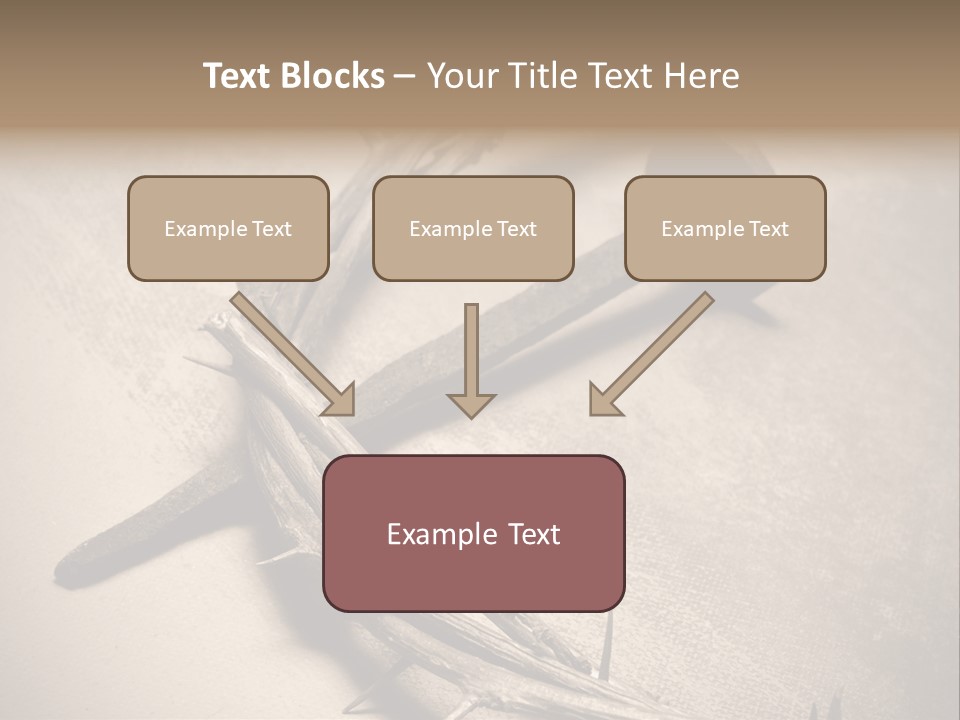 Text Blocks – Your Title Text Here

Example Text

Example Text

Example Text

Example Text